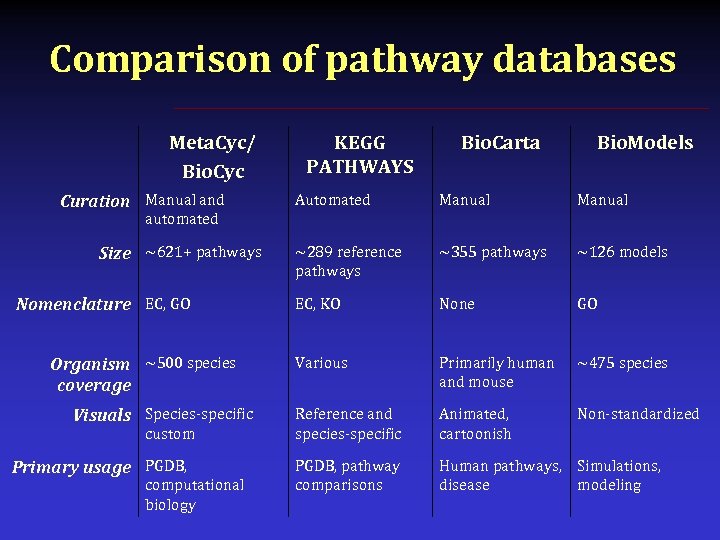 Comparison of pathway databases

| | MetaCyc/ BioCyc | KEGG PATHWAYS | BioCarta | BioModels |
|---|---|---|---|---|
| Curation | Manual and automated | Automated | Manual | Manual |
| Size | ~621+ pathways | ~289 reference pathways | ~355 pathways | ~126 models |
| Nomenclature | EC, GO | EC, KO | None | GO |
| Organism coverage | ~500 species | Various | Primarily human and mouse | ~475 species |
| Visuals | Species-specific custom | Reference and species-specific | Animated, cartoonish | Non-standardized |
| Primary usage | PGDB, computational biology | PGDB, pathway comparisons | Human pathways, disease | Simulations, modeling |